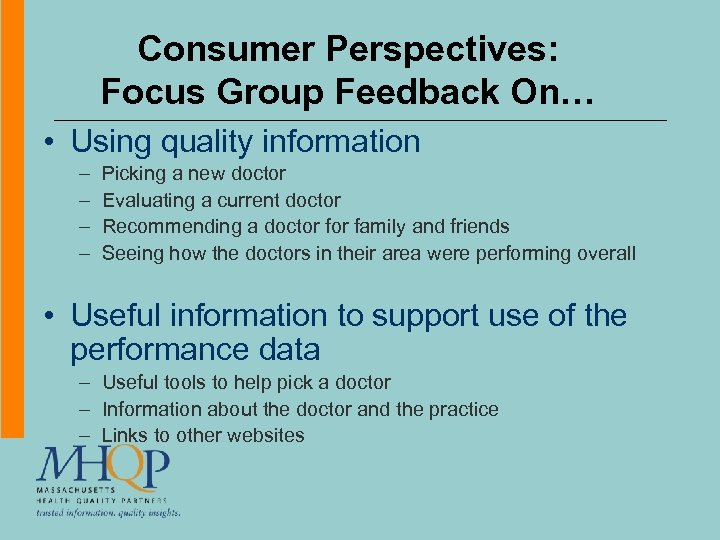 Consumer Perspectives: Focus Group Feedback On…

• Using quality information
– Picking a new doctor
– Evaluating a current doctor
– Recommending a doctor for family and friends
– Seeing how the doctors in their area were performing overall

• Useful information to support use of the performance data
– Useful tools to help pick a doctor
– Information about the doctor and the practice
– Links to other websites

MHQP
MASSACHUSETTS
HEALTH QUALITY PARTNERS
trusted information. quality insights.